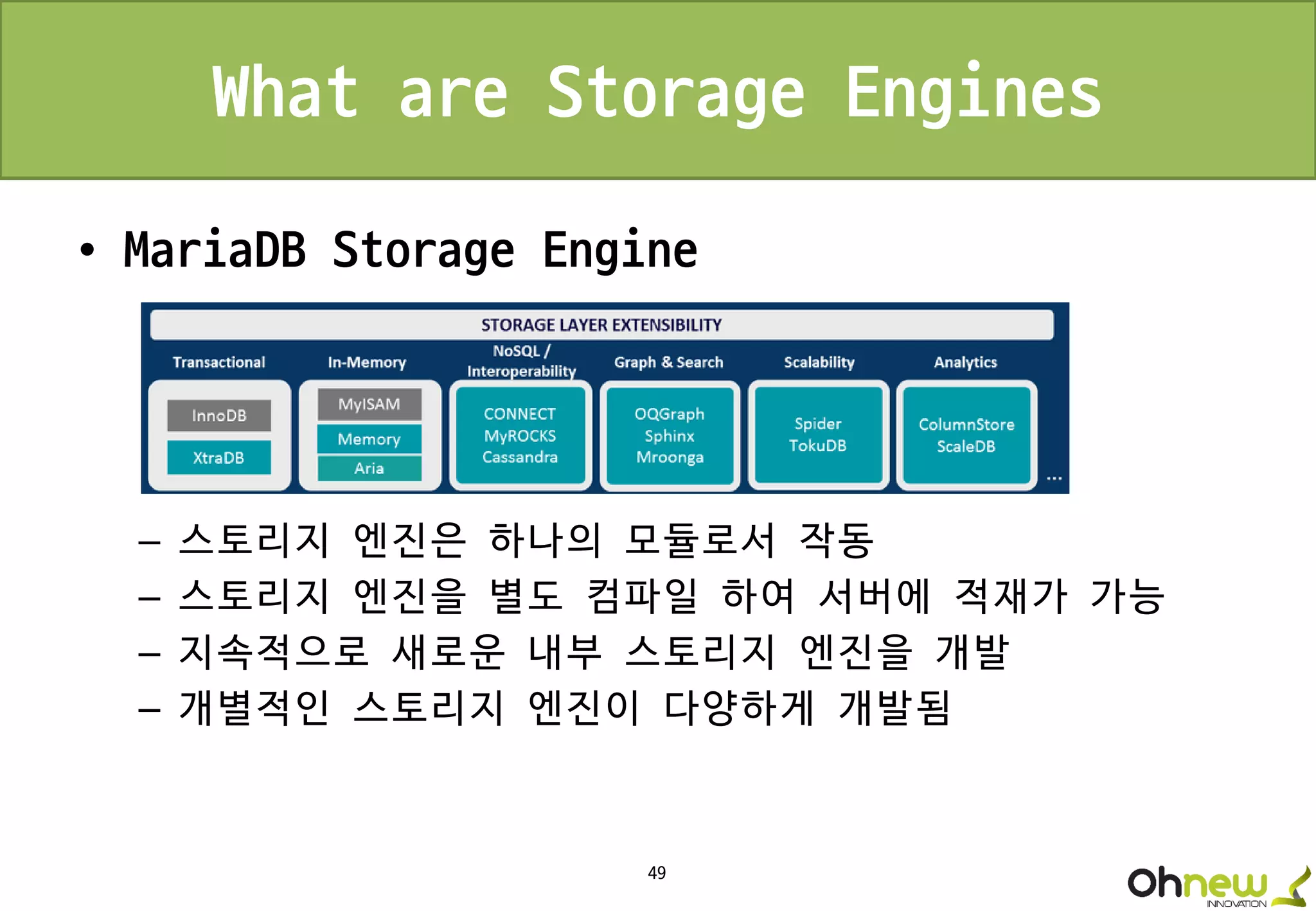 What are Storage Engines

• MariaDB Storage Engine

STORAGE LAYER EXTENSIBILITY

Transactional
InnoDB
XtraDB

In-Memory
MyISAM
Memory
Aria

NoSQL / Interoperability
CONNECT
MyROCKS
Cassandra

Graph & Search
OQGraph
Sphinx
Mroonga

Scalability
Spider
TokuDB

Analytics
ColumnStore
ScaleDB

...

– 스토리지 엔진은 하나의 모듈로서 작동
– 스토리지 엔진을 별도 컴파일 하여 서버에 적재가 가능
– 지속적으로 새로운 내부 스토리지 엔진을 개발
– 개별적인 스토리지 엔진이 다양하게 개발됨

49

Ohnew
INNOVATION